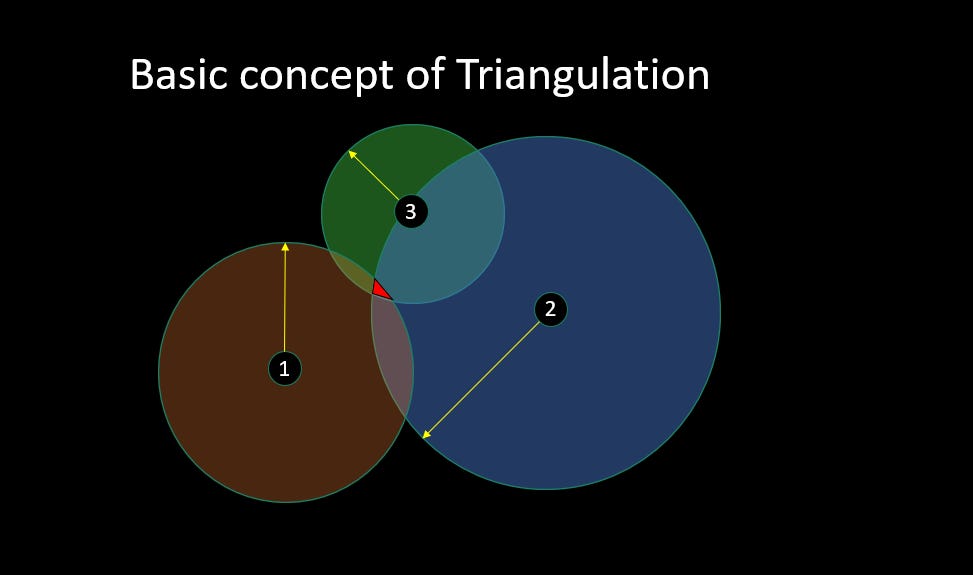 Basic concept of Triangulation

3

2

1